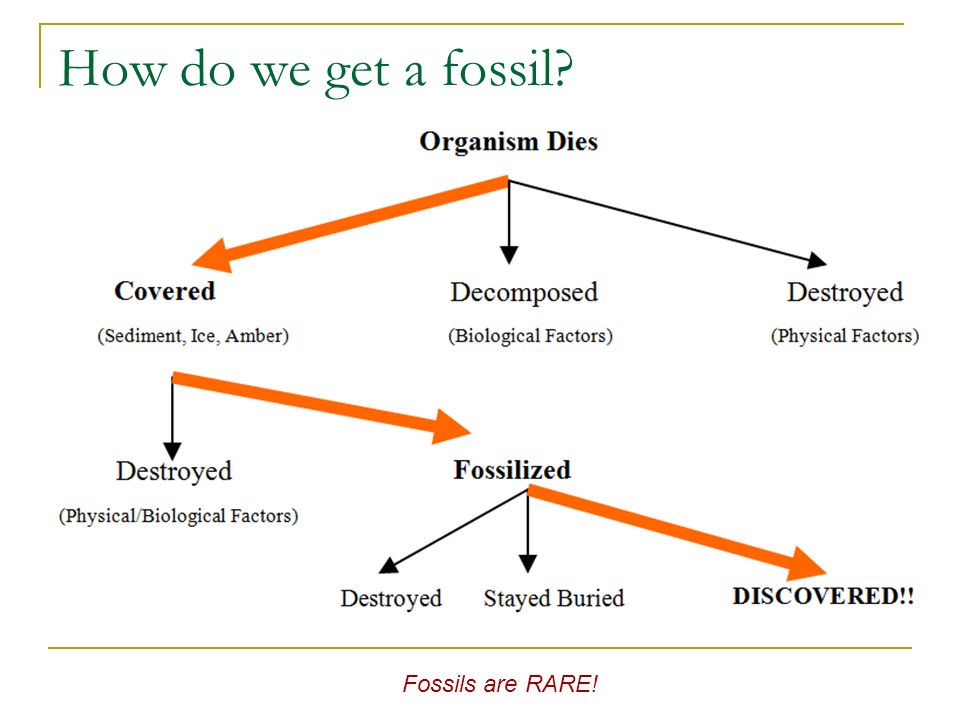 How do we get a fossil?

Organism Dies

Covered
(Sediment, Ice, Amber)

Decomposed
(Biological Factors)

Destroyed
(Physical Factors)

Destroyed
(Physical/Biological Factors)

Fossilized

Destroyed

Stayed Buried

DISCOVERED!!

Fossils are RARE!